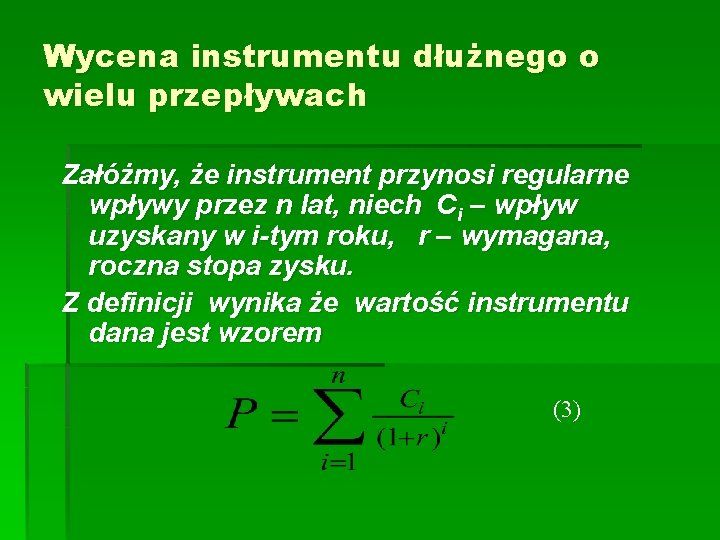 Wycena instrumentu dłużnego o wielu przepływach

Załóżmy, że instrument przynosi regularne wpływy przez n lat, niech $C_i$ – wpływ uzyskany w i-tym roku, r – wymagana, roczna stopa zysku.

Z definicji wynika że wartość instrumentu dana jest wzorem

$P = \sum_{i=1}^{n} \frac{C_i}{(1+r)^i}$ (3)